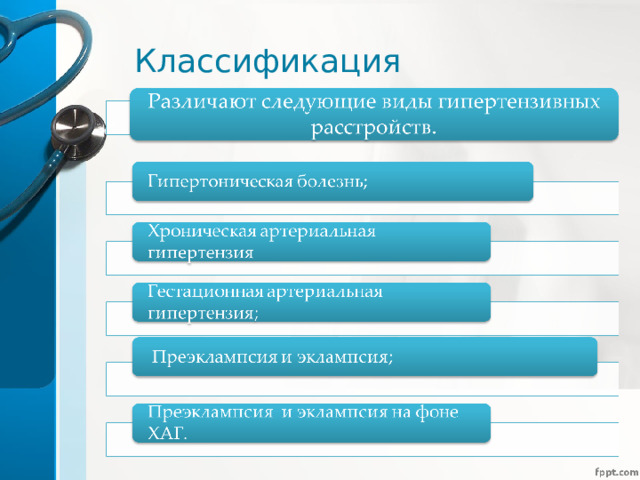 Классификация

Различают следующие виды гипертензивных расстройств.

Гипертоническая болезнь;

Хроническая артериальная гипертензия

Гестационная артериальная гипертензия;

Преэклампсия и эклампсия;

Преэклампсия  и эклампсия на фоне ХАГ.

fppt.com